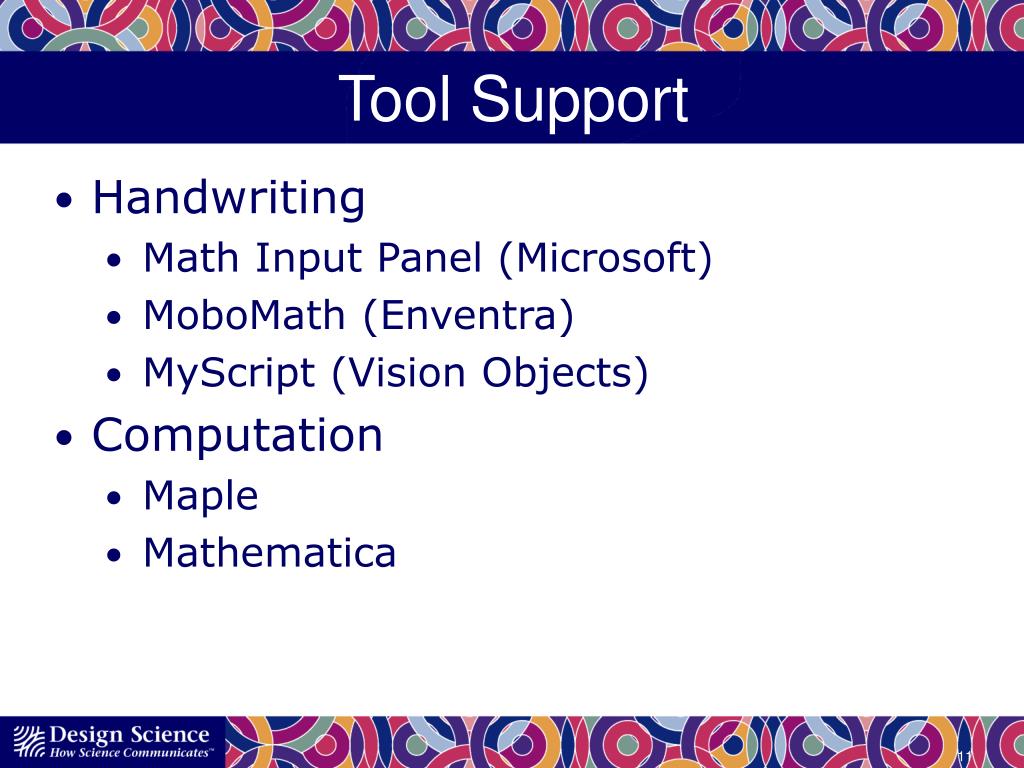 Tool Support

• Handwriting
  • Math Input Panel (Microsoft)
  • MoboMath (Enventra)
  • MyScript (Vision Objects)
• Computation
  • Maple
  • Mathematica

Design Science
How Science Communicates™

11